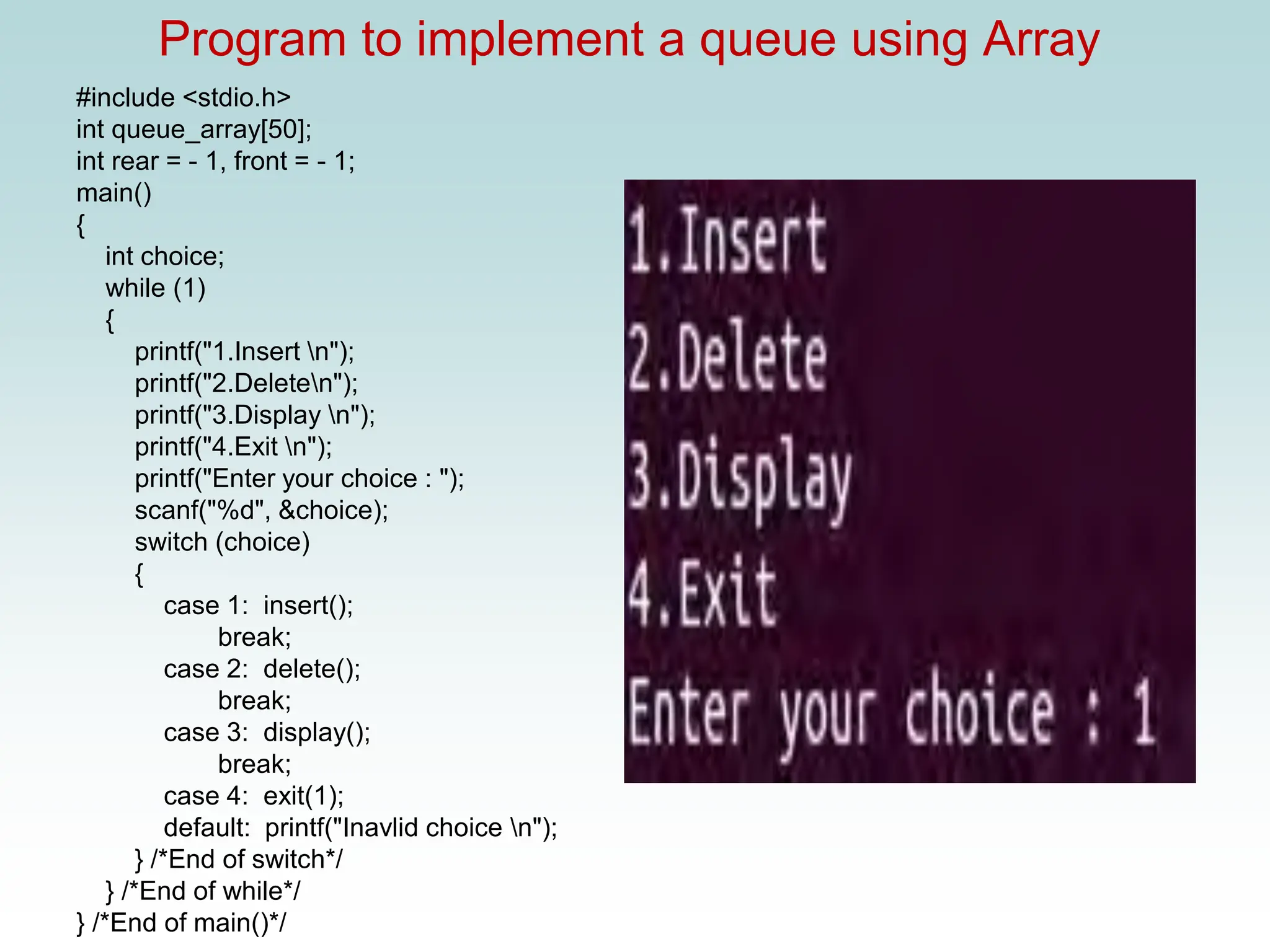 Program to implement a queue using Array

#include <stdio.h>
int queue_array[50];
int rear = - 1, front = - 1;
main()
{
    int choice;
    while (1)
    {
        printf("1.Insert \n");
        printf("2.Delete\n");
        printf("3.Display \n");
        printf("4.Exit \n");
        printf("Enter your choice : ");
        scanf("%d", &choice);
        switch (choice)
        {
            case 1:  insert();
                  break;
            case 2:  delete();
                  break;
            case 3:  display();
                  break;
            case 4:  exit(1);
            default:  printf("Inavlid choice \n");
        } /*End of switch*/
    } /*End of while*/
} /*End of main()*/

1.Insert
2.Delete
3.Display
4.Exit
Enter your choice : 1